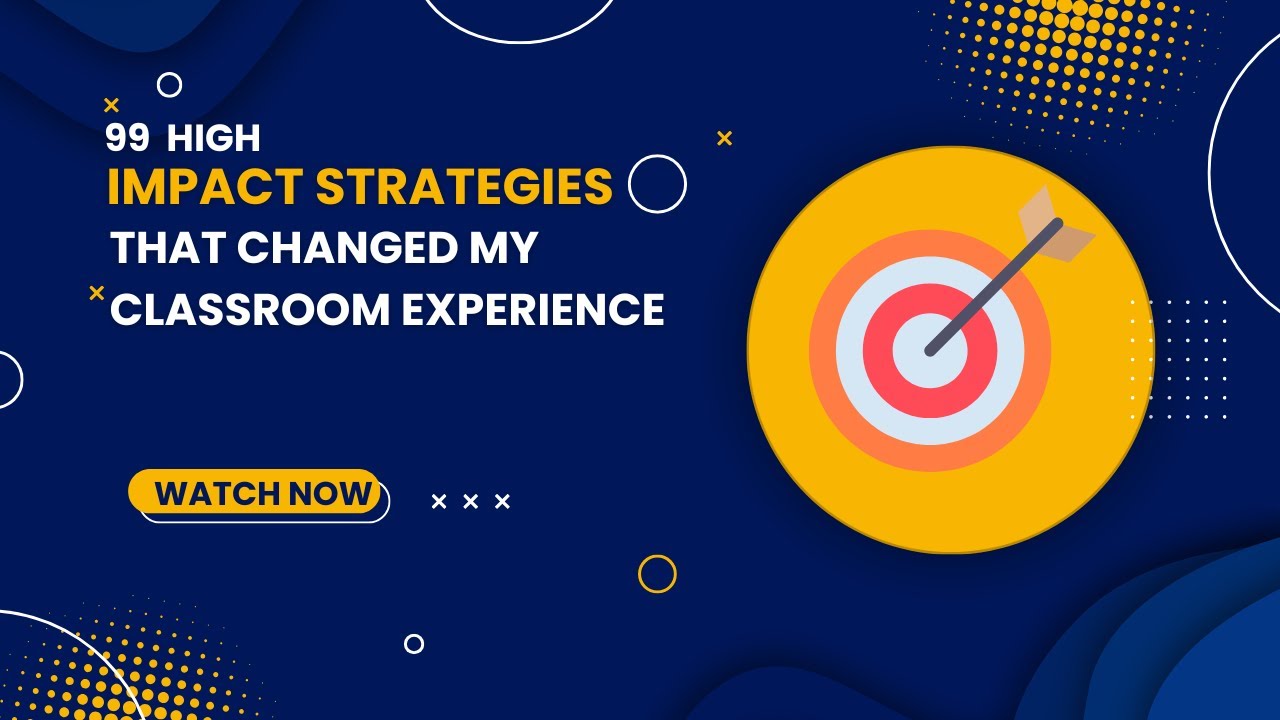 99 HIGH
IMPACT STRATEGIES
THAT CHANGED MY
CLASSROOM EXPERIENCE

WATCH NOW